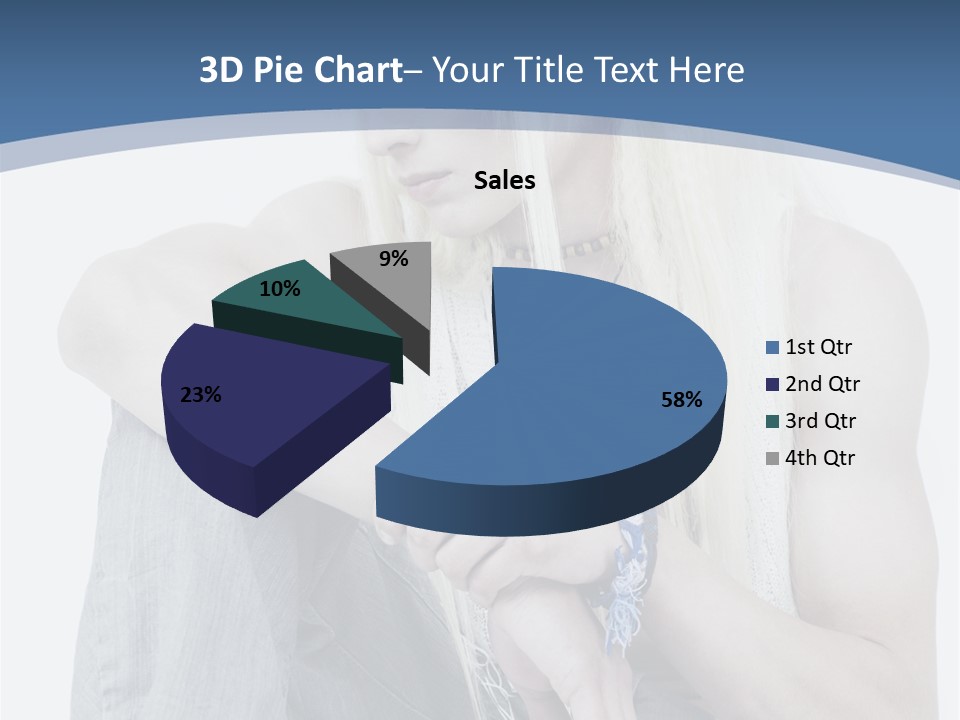 3D Pie Chart– Your Title Text Here

Sales

9%
10%
23%
58%

1st Qtr
2nd Qtr
3rd Qtr
4th Qtr